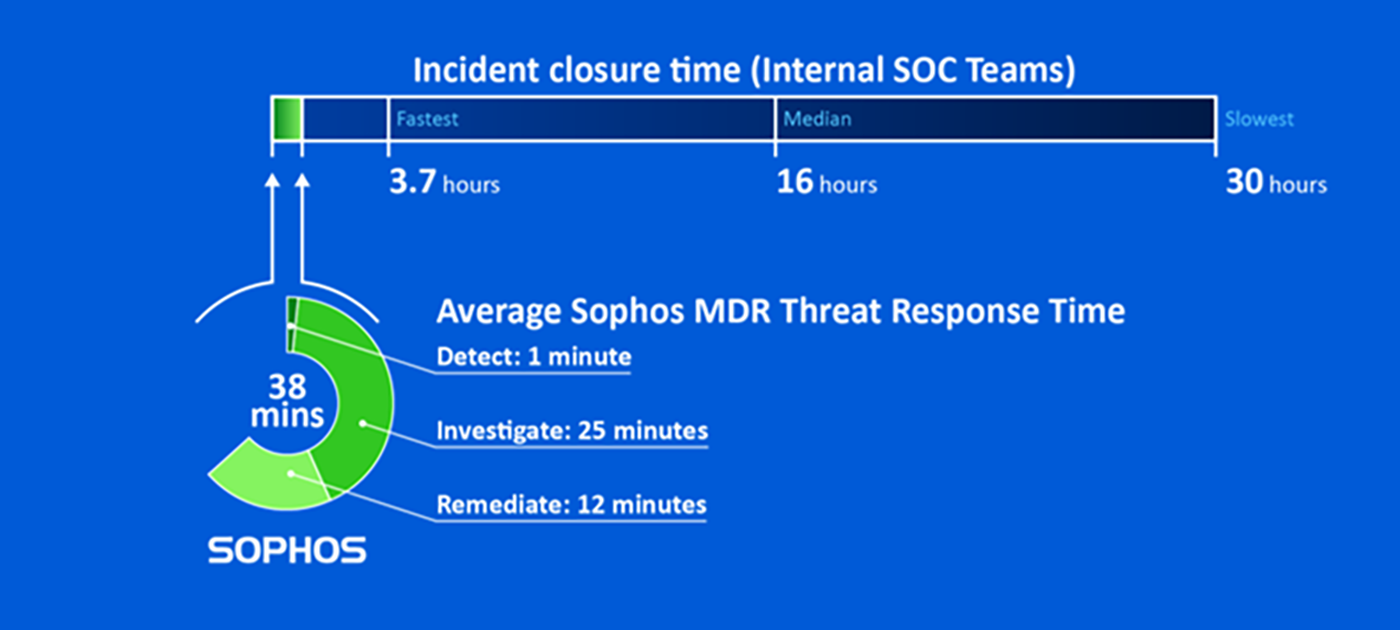 Incident closure time (Internal SOC Teams)

Fastest

Median

Slowest

3.7 hours

16 hours

30 hours

Average Sophos MDR Threat Response Time

38 mins

Detect: 1 minute

Investigate: 25 minutes

Remediate: 12 minutes

SOPHOS